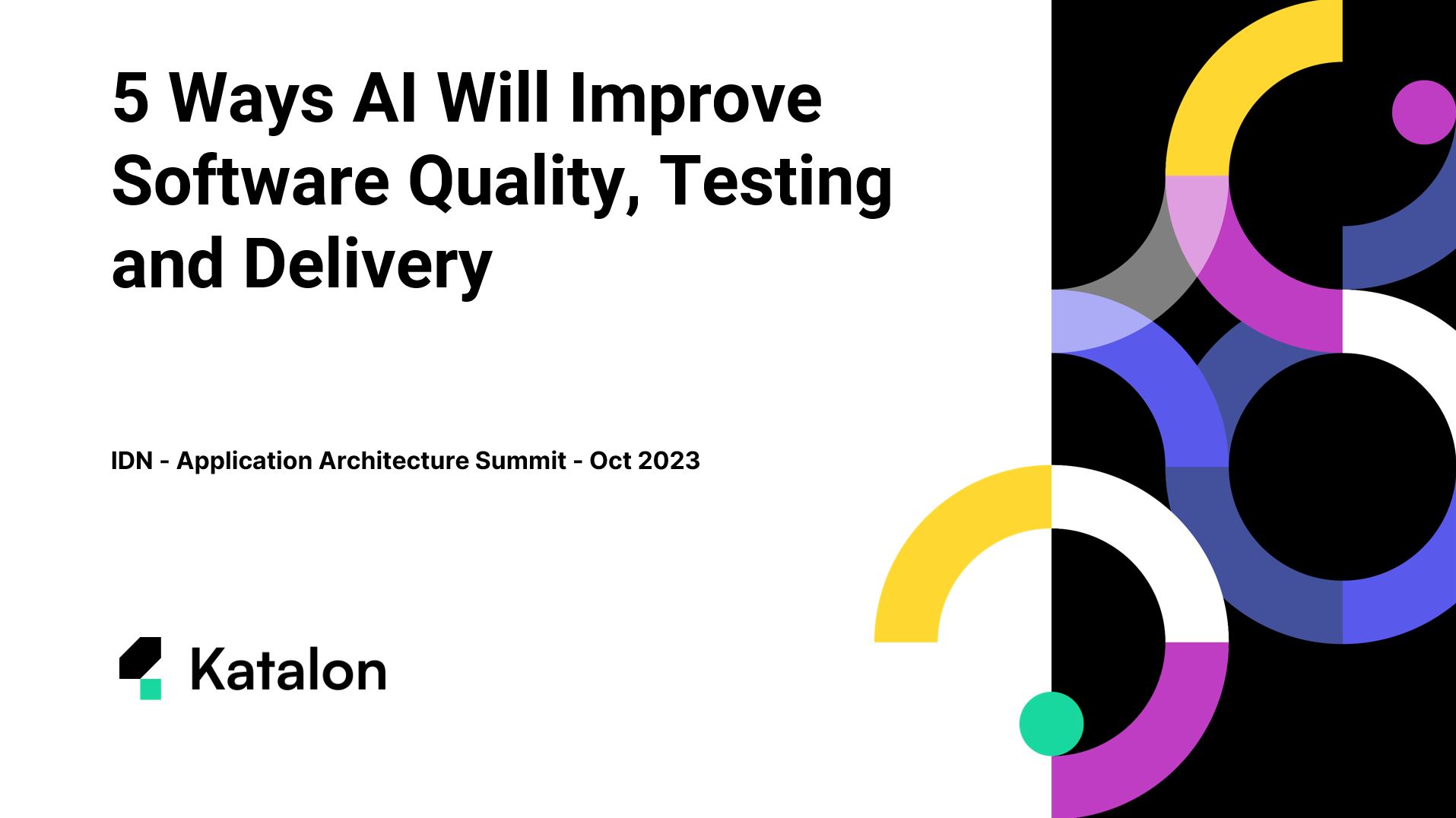 5 Ways AI Will Improve Software Quality, Testing and Delivery

IDN - Application Architecture Summit - Oct 2023

Katalon